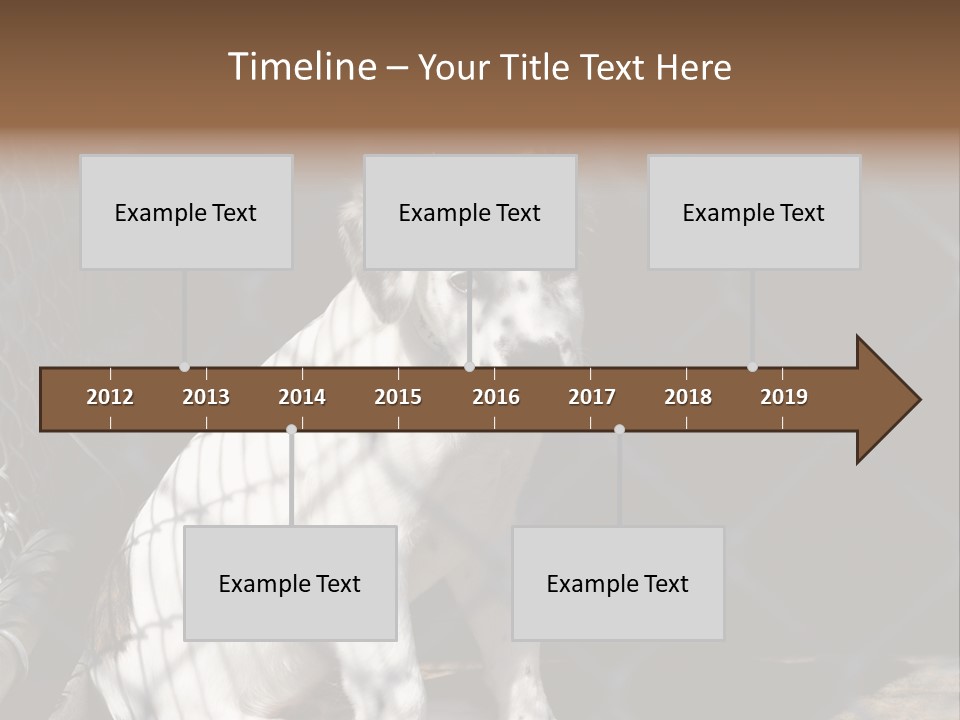 Timeline – Your Title Text Here

Example Text

Example Text

Example Text

2012 2013 2014 2015 2016 2017 2018 2019

Example Text

Example Text